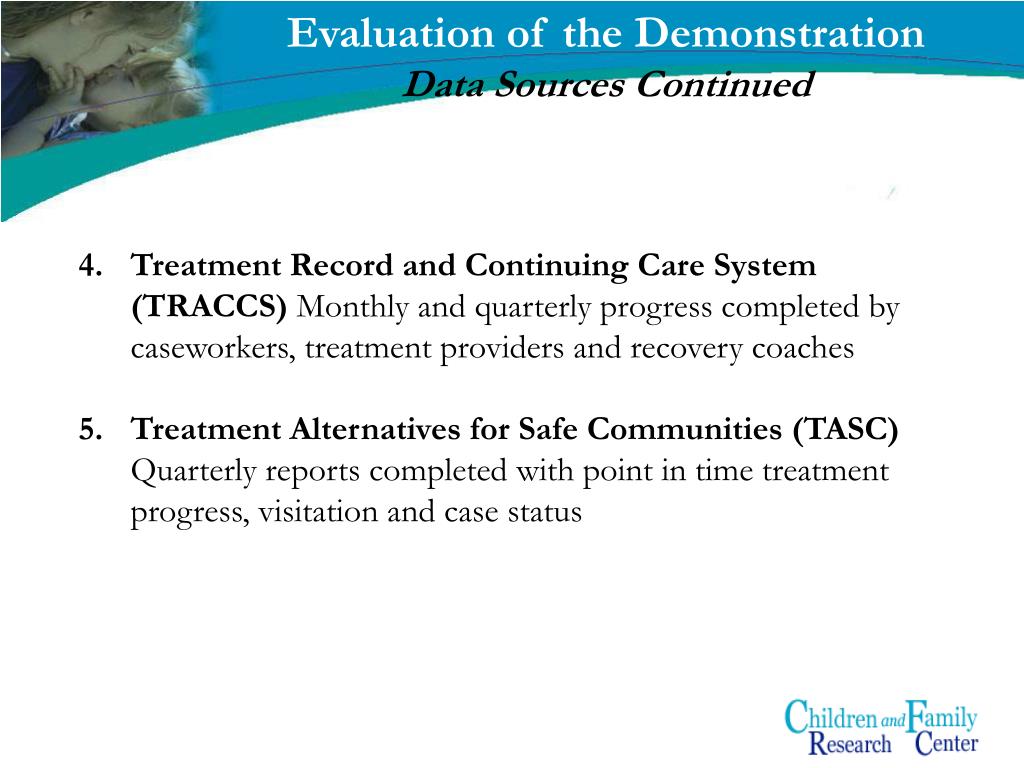 Evaluation of the Demonstration
Data Sources Continued

4. Treatment Record and Continuing Care System (TRACCS) Monthly and quarterly progress completed by caseworkers, treatment providers and recovery coaches

5. Treatment Alternatives for Safe Communities (TASC) Quarterly reports completed with point in time treatment progress, visitation and case status

Children and Family Research Center